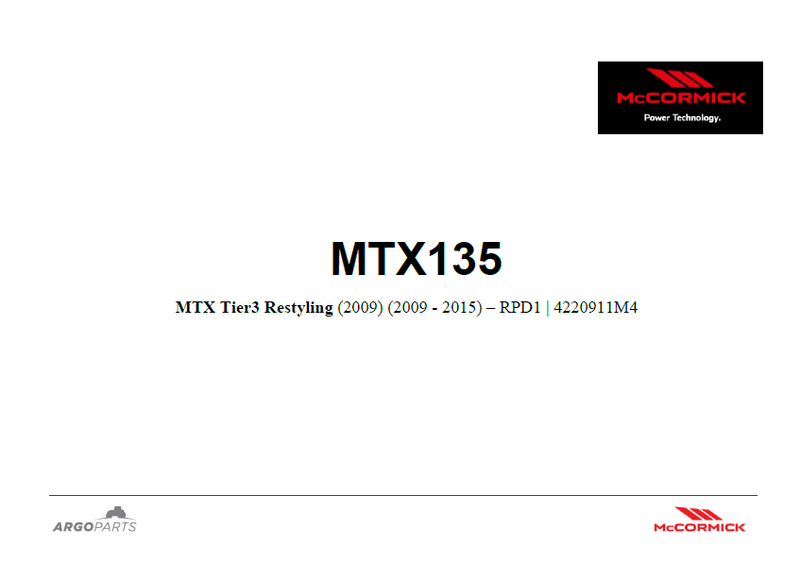 McCORMICK
Power Technology.

MTX135

MTX Tier3 Restyling (2009) (2009 - 2015) – RPD1 | 4220911M4

ARGOPARTS

McCORMICK